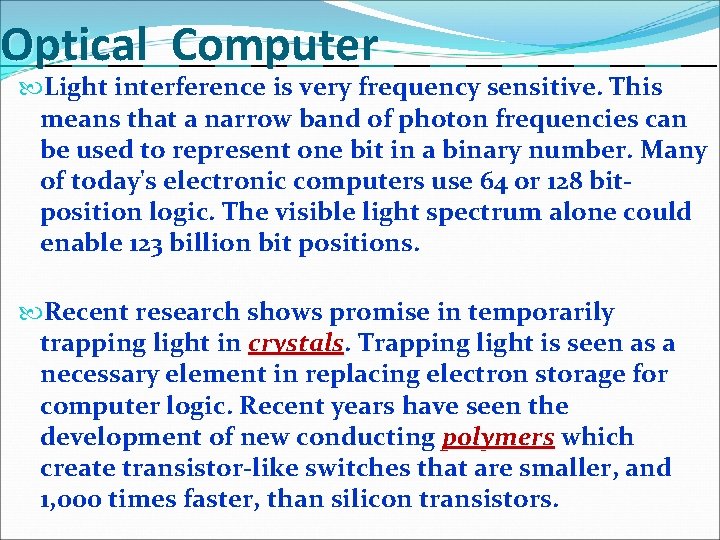 Optical Computer

Light interference is very frequency sensitive. This means that a narrow band of photon frequencies can be used to represent one bit in a binary number. Many of today's electronic computers use 64 or 128 bit-position logic. The visible light spectrum alone could enable 123 billion bit positions.

Recent research shows promise in temporarily trapping light in crystals. Trapping light is seen as a necessary element in replacing electron storage for computer logic. Recent years have seen the development of new conducting polymers which create transistor-like switches that are smaller, and 1,000 times faster, than silicon transistors.